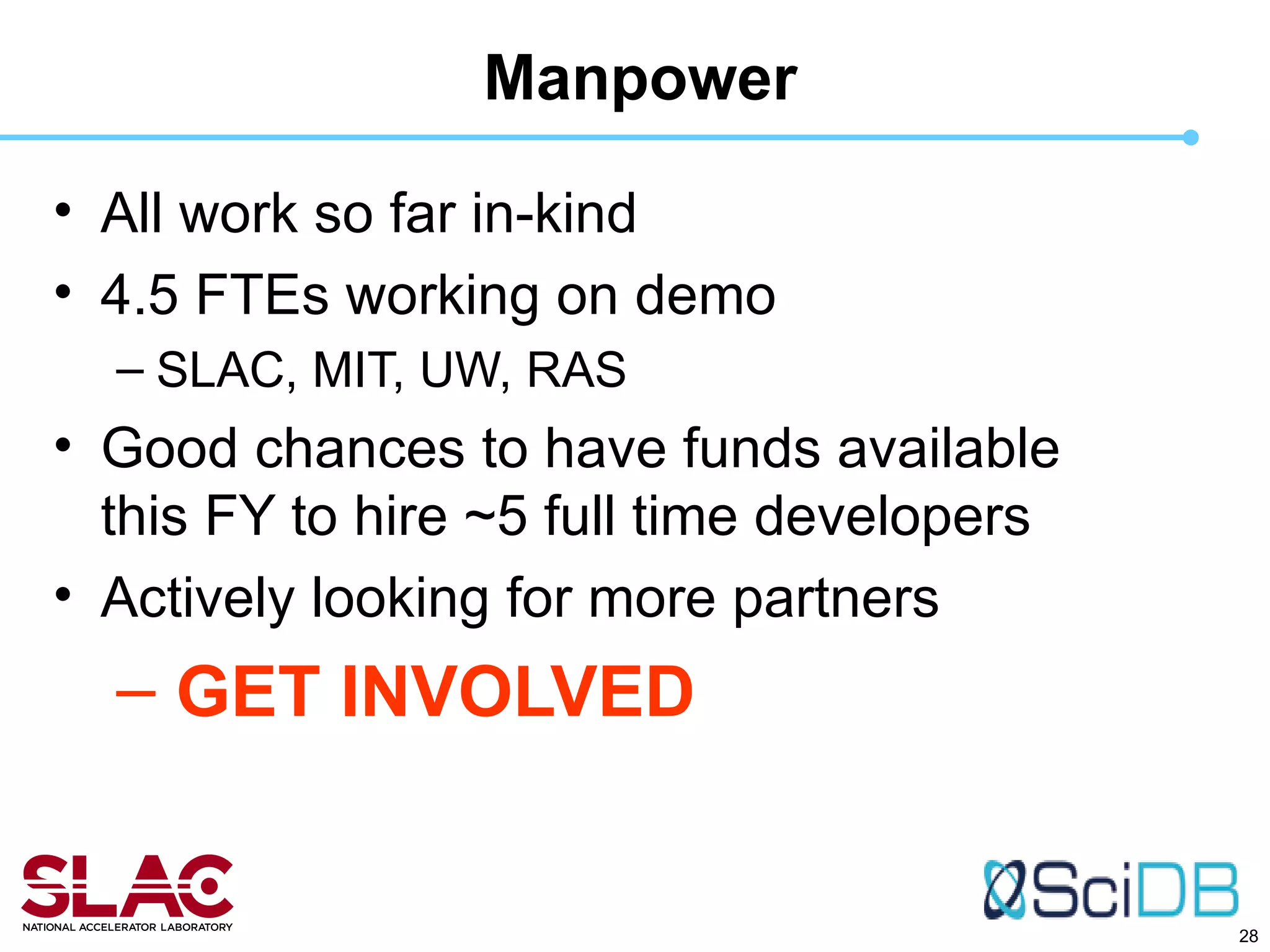 Manpower

• All work so far in-kind
• 4.5 FTEs working on demo
– SLAC, MIT, UW, RAS
• Good chances to have funds available this FY to hire ~5 full time developers
• Actively looking for more partners
– GET INVOLVED

SLAC
NATIONAL ACCELERATOR LABORATORY

SciDB

28